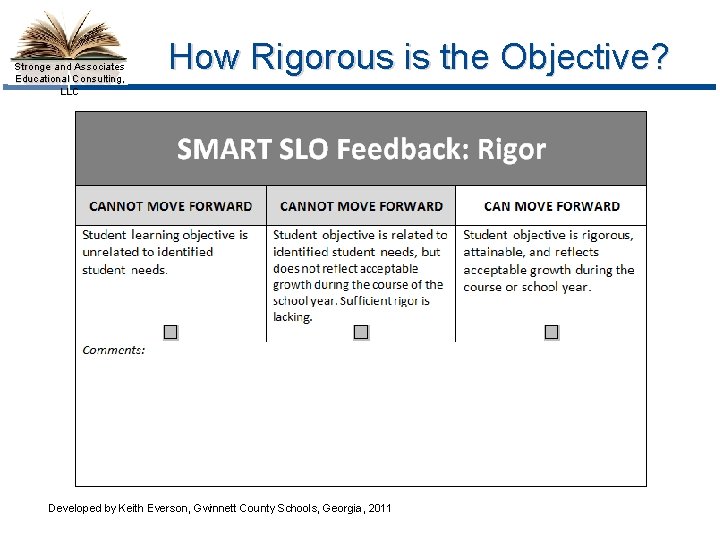 Stronge and Associates Educational Consulting, LLC

How Rigorous is the Objective?

SMART SLO Feedback: Rigor

| CANNOT MOVE FORWARD | CANNOT MOVE FORWARD | CAN MOVE FORWARD |
|---|---|---|
| Student learning objective is unrelated to identified student needs. | Student objective is related to identified student needs, but does not reflect acceptable growth during the course of the school year. Sufficient rigor is lacking. | Student objective is rigorous, attainable, and reflects acceptable growth during the course or school year. |

Comments:

Developed by Keith Everson, Gwinnett County Schools, Georgia, 2011